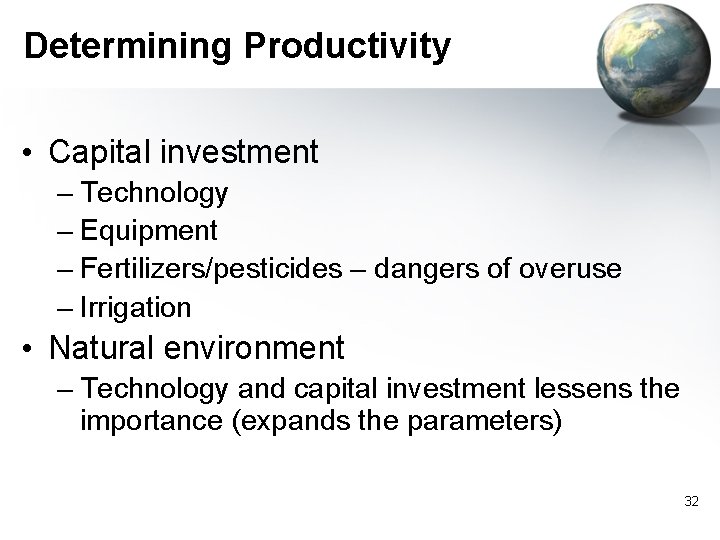 Determining Productivity

• Capital investment
– Technology
– Equipment
– Fertilizers/pesticides – dangers of overuse
– Irrigation
• Natural environment
– Technology and capital investment lessens the importance (expands the parameters)

32